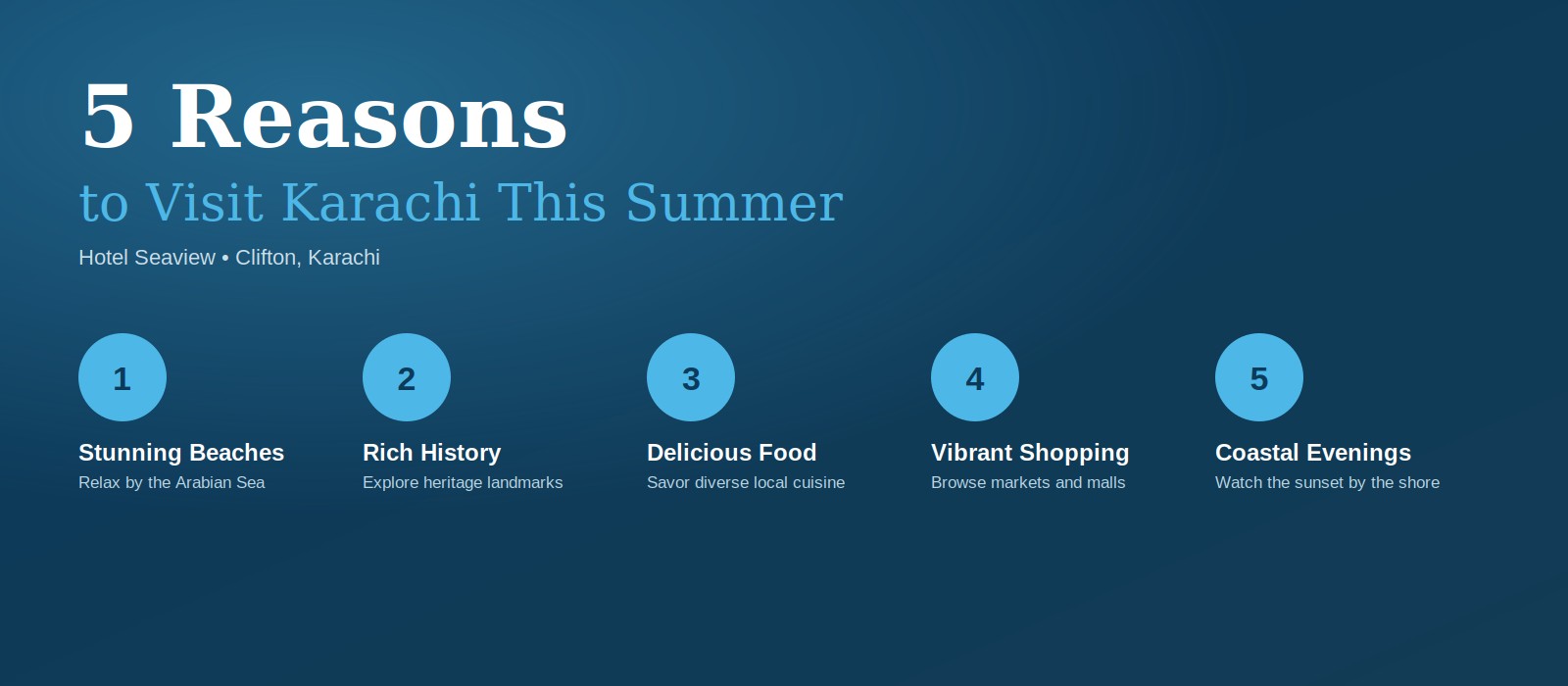 5 Reasons

to Visit Karachi This Summer

Hotel Seaview • Clifton, Karachi

1
Stunning Beaches
Relax by the Arabian Sea

2
Rich History
Explore heritage landmarks

3
Delicious Food
Savor diverse local cuisine

4
Vibrant Shopping
Browse markets and malls

5
Coastal Evenings
Watch the sunset by the shore